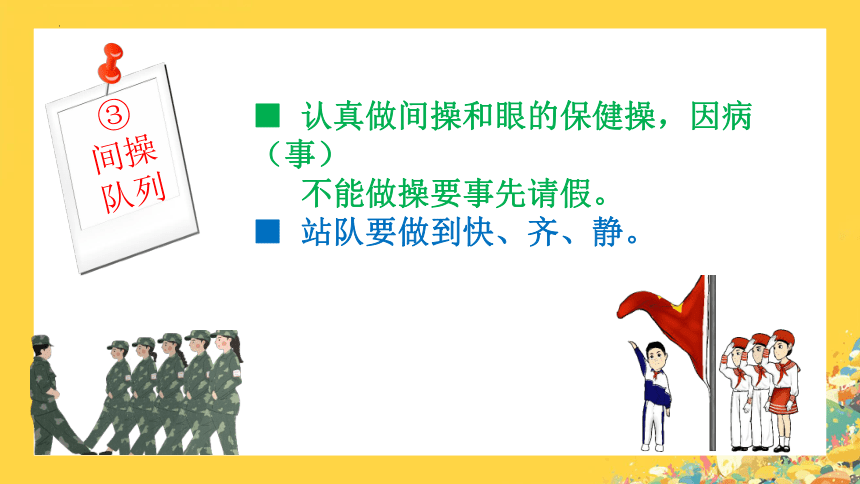 ③
间操
队列

■ 认真做间操和眼的保健操，因病（事）不能做操要事先请假。

■ 站队要做到快、齐、静。